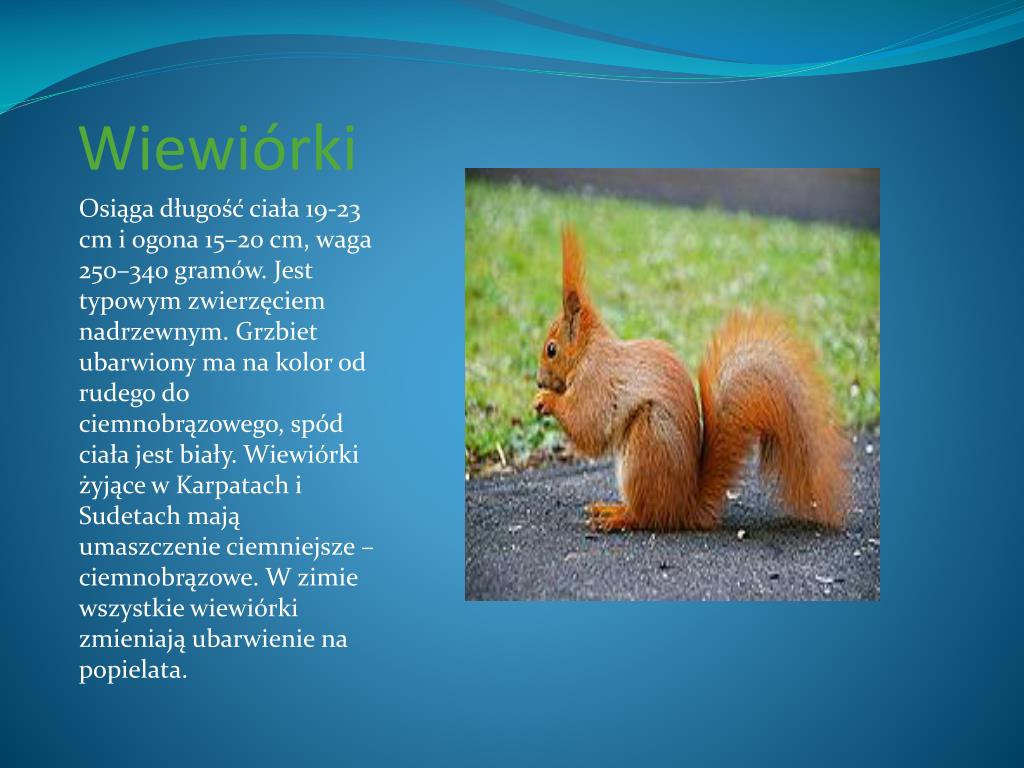 Wiewiórki

Osiąga długość ciała 19-23 cm i ogona 15–20 cm, waga 250–340 gramów. Jest typowym zwierzęciem nadrzewnym. Grzbiet ubarwiony ma na kolor od rudego do ciemnobrązowego, spód ciała jest biały. Wiewiórki żyjące w Karpatach i Sudetach mają umaszczenie ciemniejsze – ciemnobrązowe. W zimie wszystkie wiewiórki zmieniają ubarwienie na popielata.